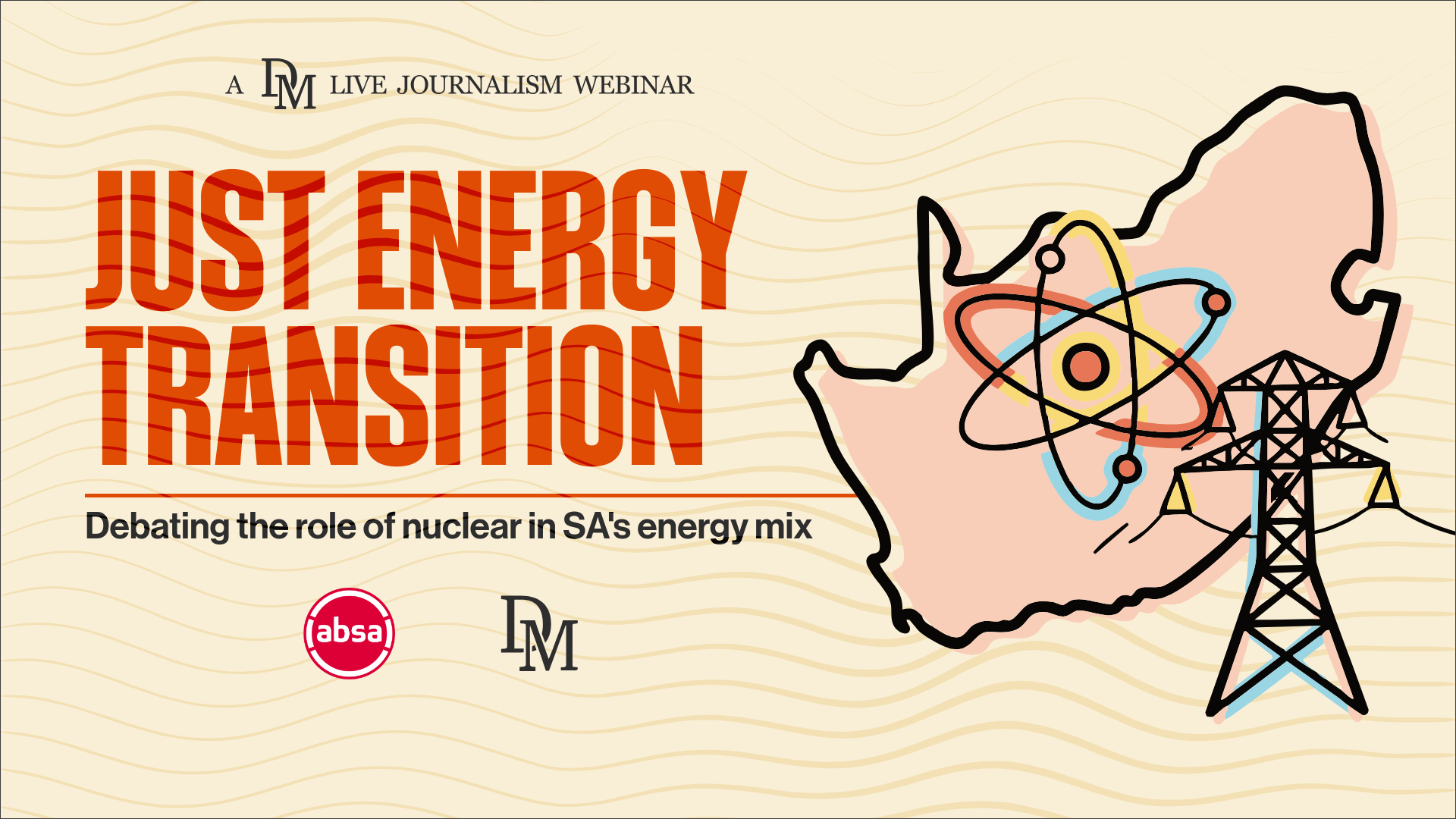 A DM LIVE JOURNALISM WEBINAR

JUST ENERGY TRANSITION

Debating the role of nuclear in SA's energy mix

absa

DM